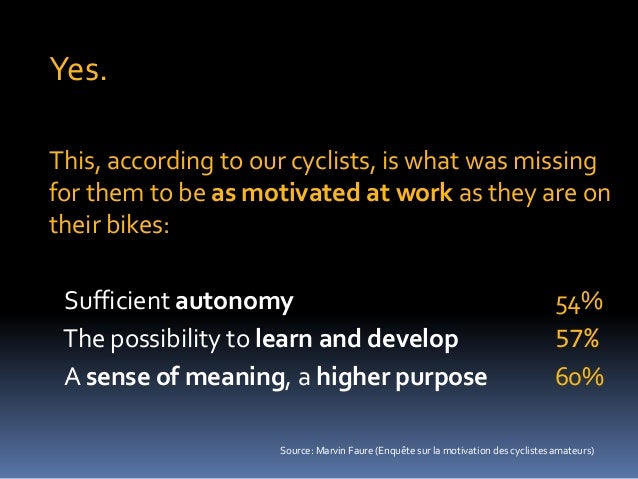 Yes.

This, according to our cyclists, is what was missing for them to be as motivated at work as they are on their bikes:

Sufficient autonomy 54%
The possibility to learn and develop 57%
A sense of meaning, a higher purpose 60%

Source: Marvin Faure (Enquête sur la motivation des cyclistes amateurs)